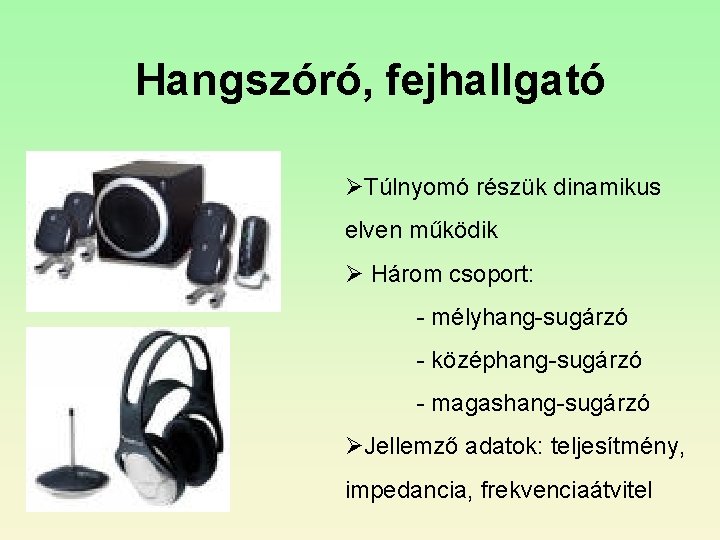 Hangszóró, fejhallgató

➢Túlnyomó részük dinamikus elven működik

➢ Három csoport:

- mélyhang-sugárzó

- középhang-sugárzó

- magashang-sugárzó

➢Jellemző adatok: teljesítmény, impedancia, frekvenciaátvitel